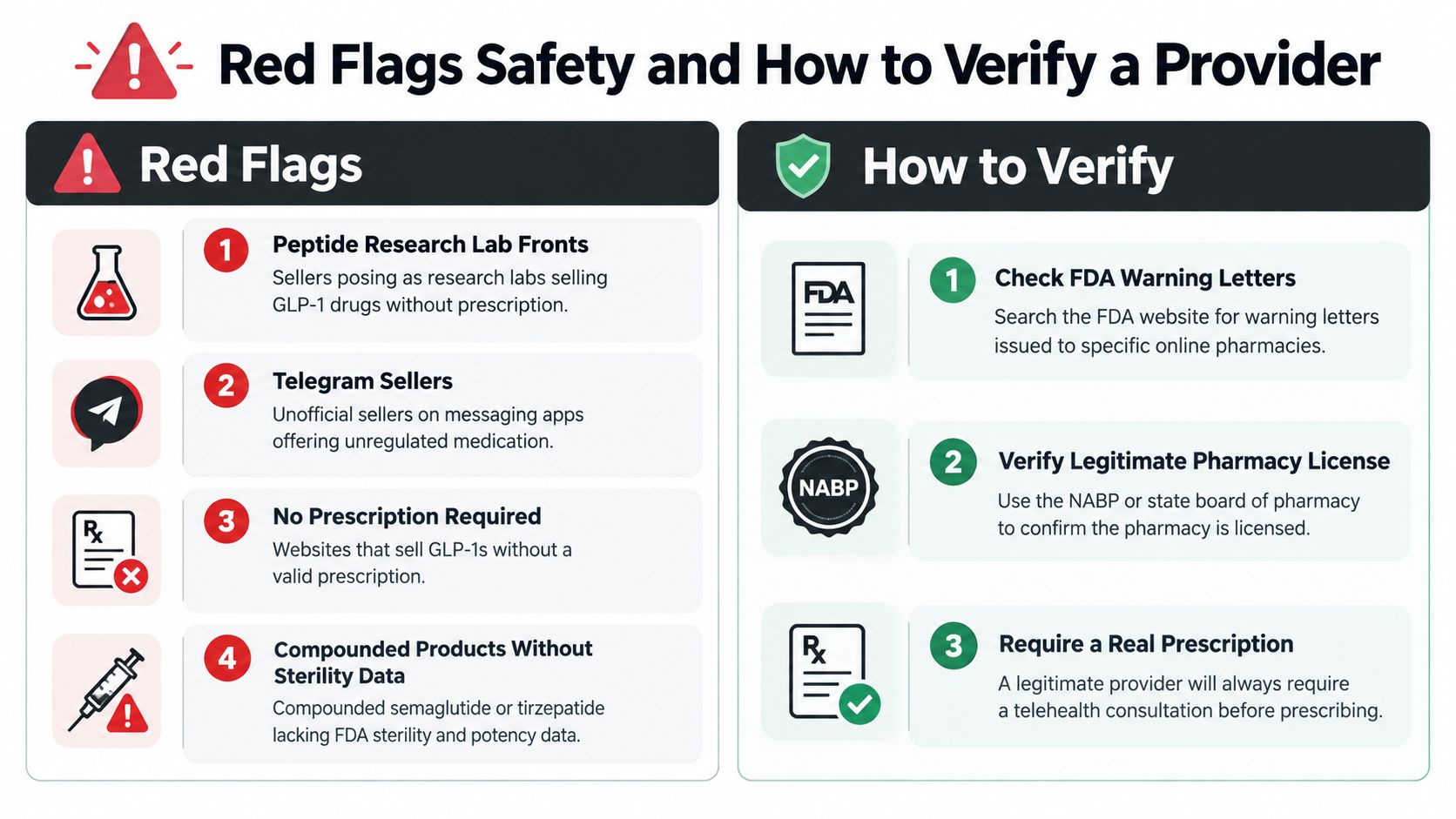 Red Flags Safety and How to Verify a Provider

Red Flags

1 Peptide Research Lab Fronts
Sellers posing as research labs selling GLP-1 drugs without prescription.

2 Telegram Sellers
Unofficial sellers on messaging apps offering unregulated medication.

Rx

3 No Prescription Required
Websites that sell GLP-1s without a valid prescription.

4 Compounded Products Without Sterility Data
Compounded semaglutide or tirzepatide lacking FDA sterility and potency data.

How to Verify

FDA

1 Check FDA Warning Letters
Search the FDA website for warning letters issued to specific online pharmacies.

NABP

2 Verify Legitimate Pharmacy License
Use the NABP or state board of pharmacy to confirm the pharmacy is licensed.

Rx

3 Require a Real Prescription
A legitimate provider will always require a telehealth consultation before prescribing.